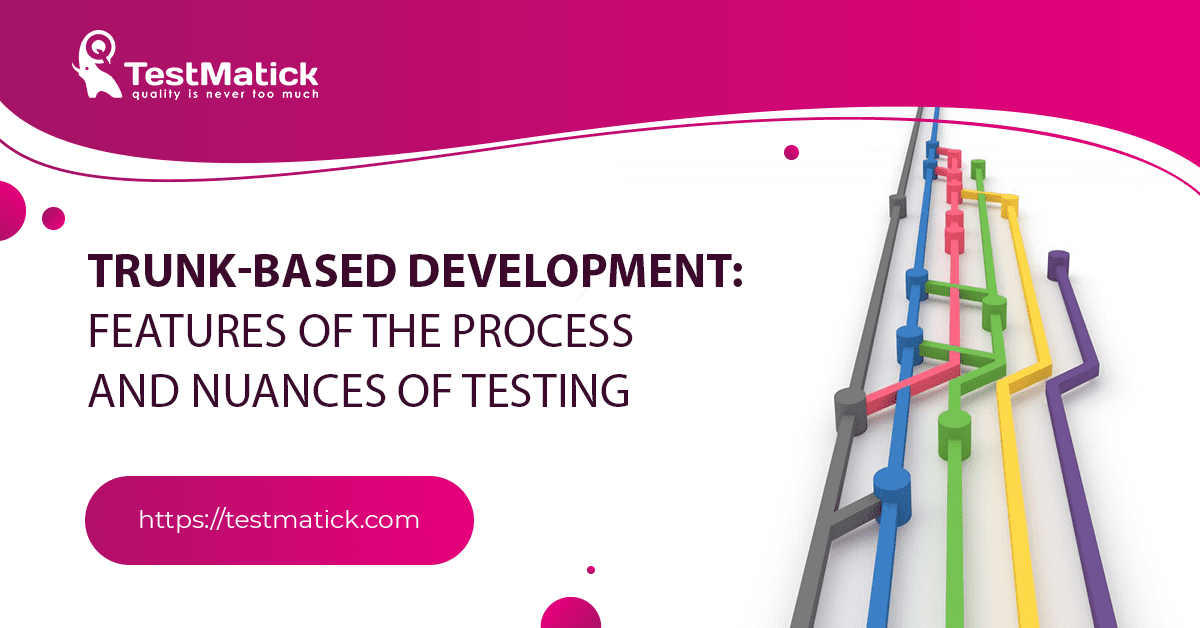 TestMatick
quality is never too much

TRUNK-BASED DEVELOPMENT:
FEATURES OF THE PROCESS
AND NUANCES OF TESTING

https://testmatick.com